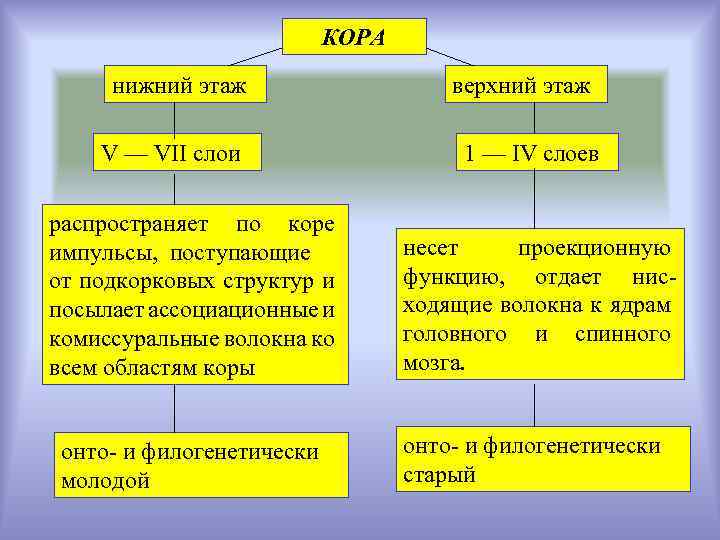 КОРА

нижний этаж

V — VII слои

распространяет по коре импульсы, поступающие от подкорковых структур и посылает ассоциационные и комиссуральные волокна ко всем областям коры

онто- и филогенетически молодой

верхний этаж

1 — IV слоев

несет проекционную функцию, отдает нисходящие волокна к ядрам головного и спинного мозга.

онто- и филогенетически старый